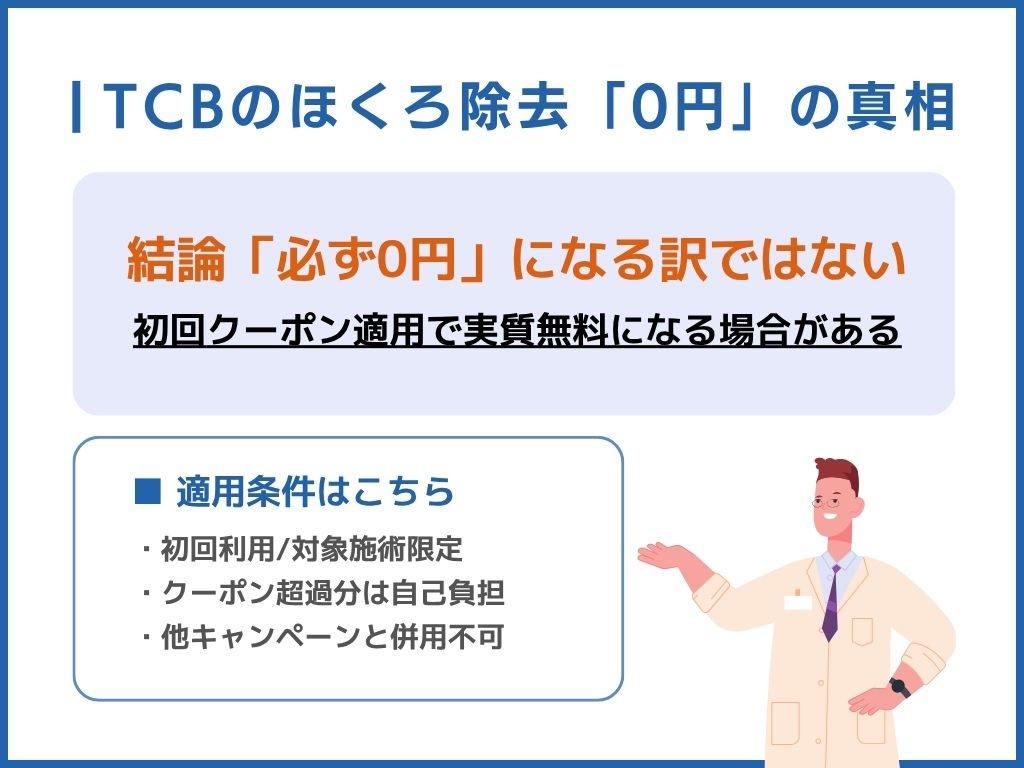 | TCBのほくろ除去「0円」の真相

結論「必ず0円」になる訳ではない

初回クーポン適用で実質無料になる場合がある

■ 適用条件はこちら

・初回利用/対象施術限定
・クーポン超過分は自己負担
・他キャンペーンと併用不可